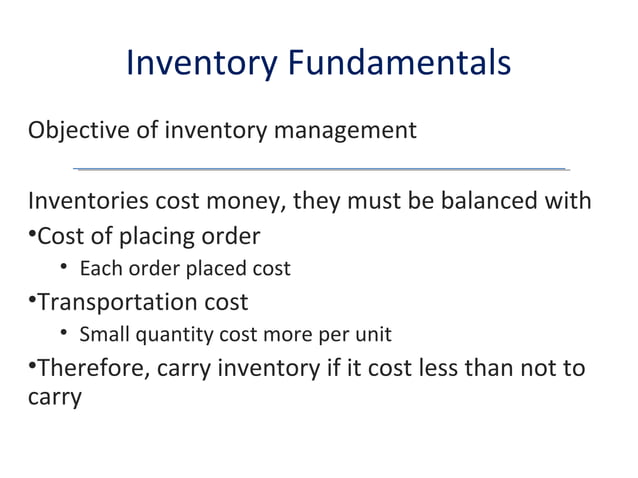 Inventory Fundamentals

Objective of inventory management

Inventories cost money, they must be balanced with
•Cost of placing order
• Each order placed cost
•Transportation cost
• Small quantity cost more per unit
•Therefore, carry inventory if it cost less than not to carry